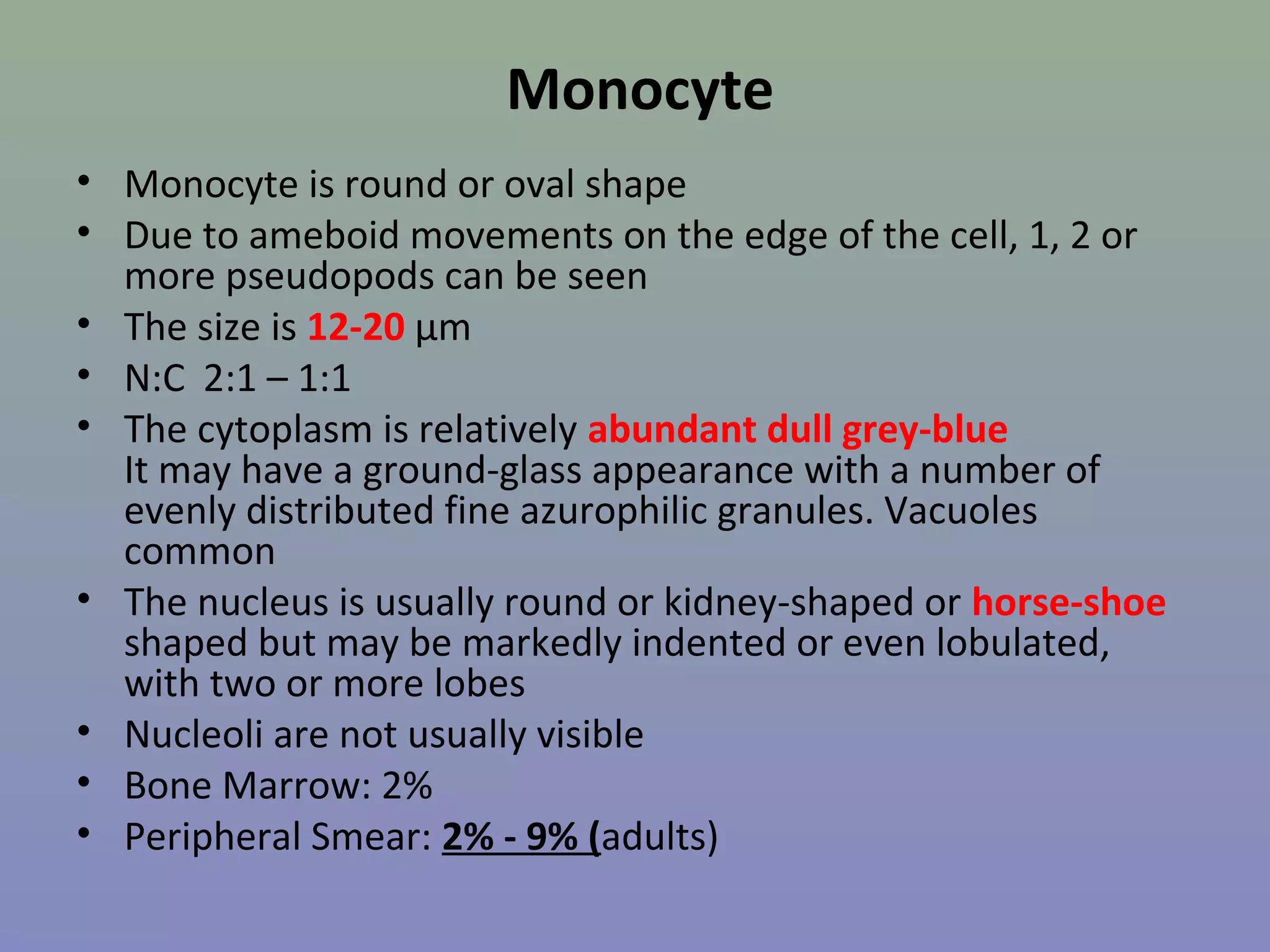 Monocyte

• Monocyte is round or oval shape
• Due to ameboid movements on the edge of the cell, 1, 2 or more pseudopods can be seen
• The size is 12-20 µm
• N:C 2:1 – 1:1
• The cytoplasm is relatively abundant dull grey-blue
It may have a ground-glass appearance with a number of evenly distributed fine azurophilic granules. Vacuoles common
• The nucleus is usually round or kidney-shaped or horse-shoe shaped but may be markedly indented or even lobulated, with two or more lobes
• Nucleoli are not usually visible
• Bone Marrow: 2%
• Peripheral Smear: 2% - 9% (adults)